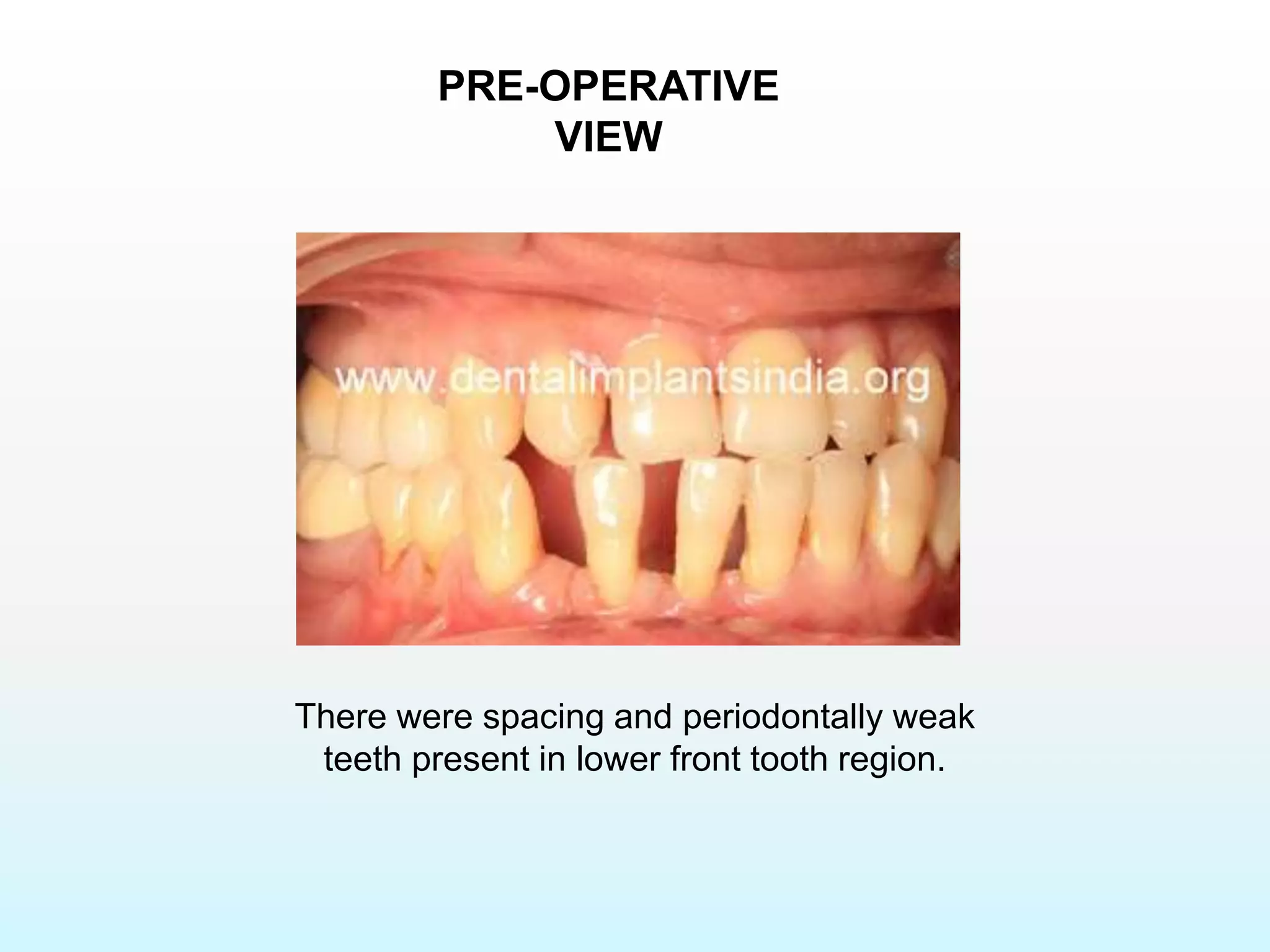 PRE-OPERATIVE VIEW

www.dentalimplantsindia.org

There were spacing and periodontally weak teeth present in lower front tooth region.